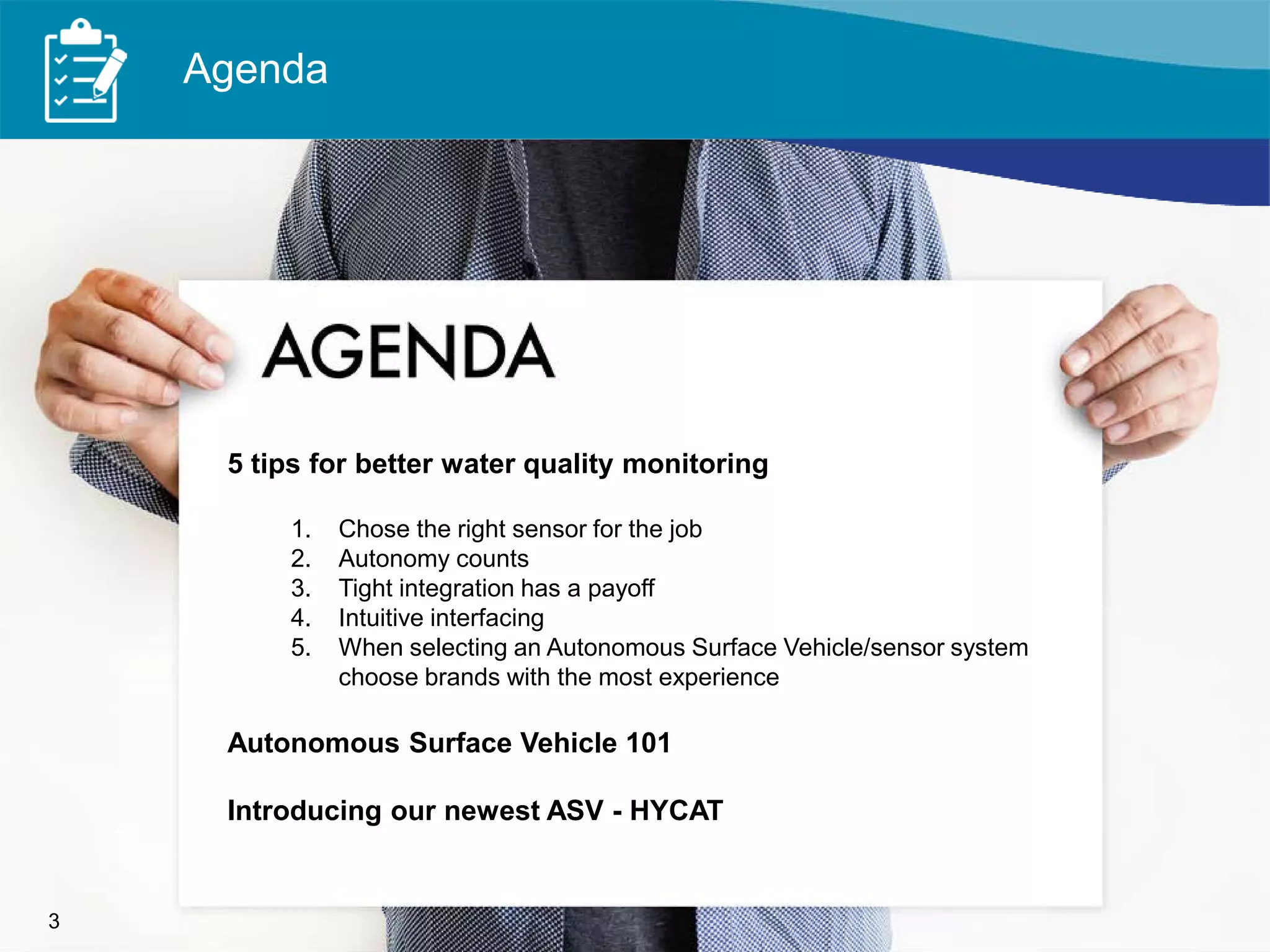 Agenda

AGENDA

5 tips for better water quality monitoring

1. Chose the right sensor for the job
2. Autonomy counts
3. Tight integration has a payoff
4. Intuitive interfacing
5. When selecting an Autonomous Surface Vehicle/sensor system choose brands with the most experience

Autonomous Surface Vehicle 101

Introducing our newest ASV - HYCAT

3